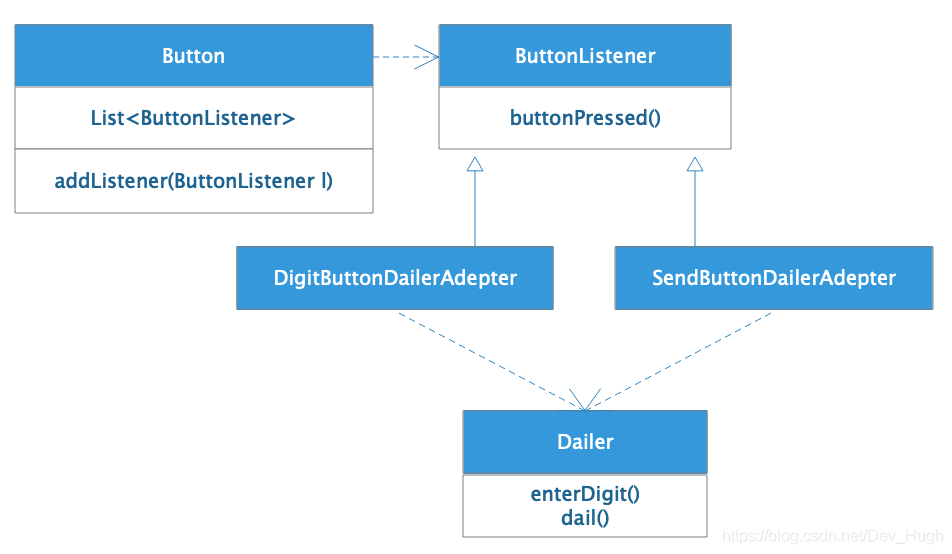 Button

List<ButtonListener>

addListener(ButtonListener l)

ButtonListener

buttonPressed()

DigitButtonDailerAdepter

SendButtonDailerAdepter

Dailer

enterDigit()
dail()

https://blog.csdn.net/Dev_Hugh